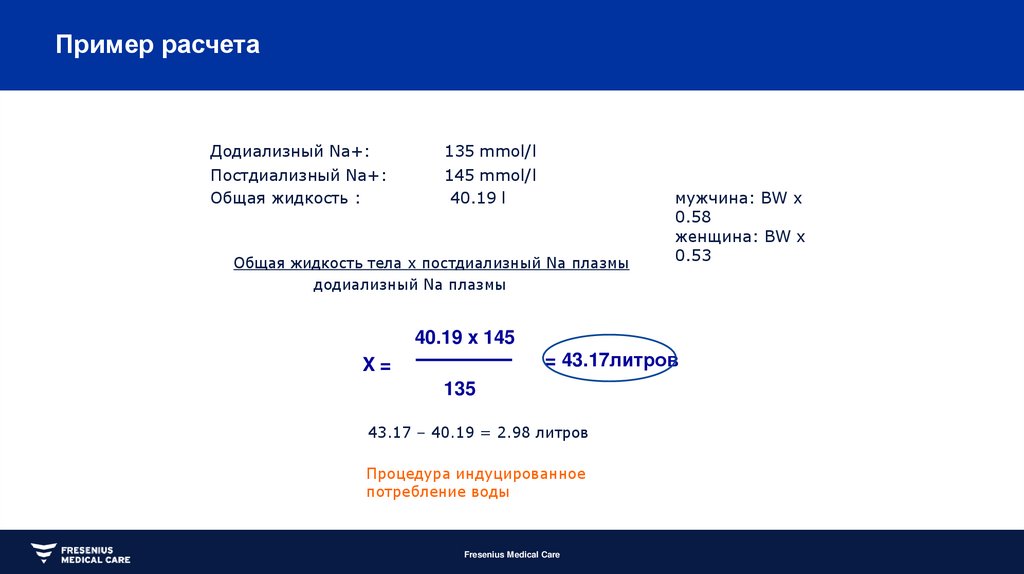 Пример расчета

Додиализный Na+: 135 mmol/l
Постдиализный Na+: 145 mmol/l
Общая жидкость : 40.19 l

мужчина: BW x 0.58
женщина: BW x 0.53

Общая жидкость тела x постдиализный Na плазмы
додиализный Na плазмы

$X = \frac{40.19 \times 145}{135}$ = 43.17литров

43.17 – 40.19 = 2.98 литров

Процедура индуцированное потребление воды

FRESENIUS MEDICAL CARE

Fresenius Medical Care